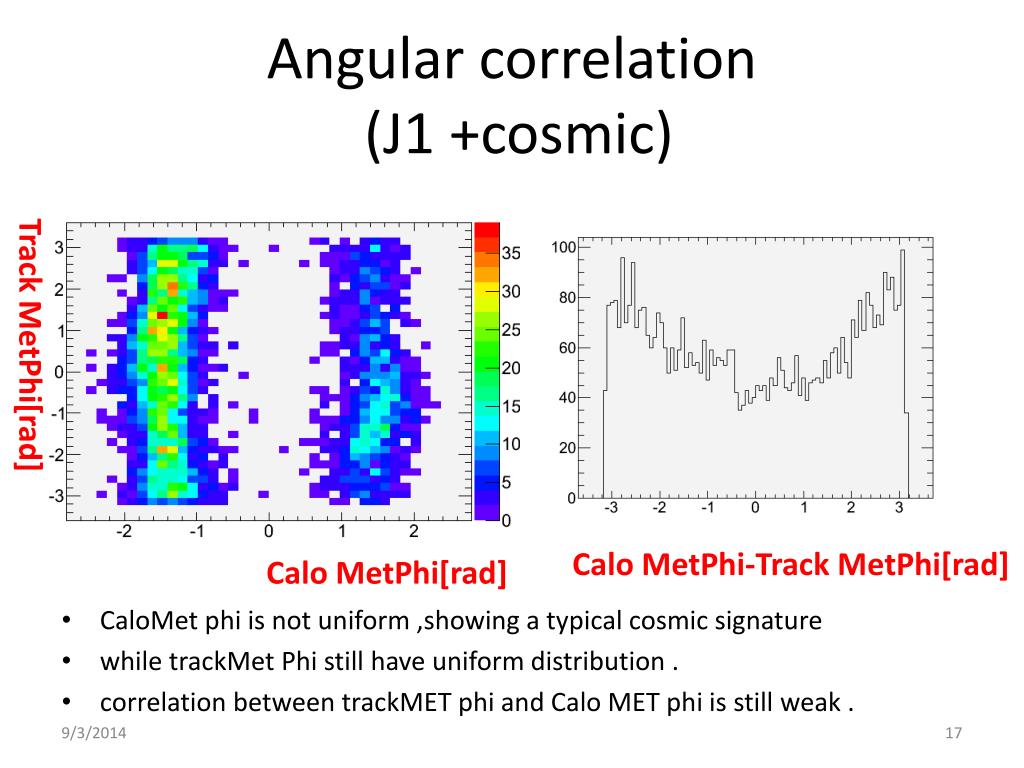 Angular correlation
(J1 +cosmic)

Track MetPhi[rad]

3
2
1
0
-1
-2
-3
-2
-1
0
1
2

35
30
25
20
15
10
5
0

Calo MetPhi[rad]

100
80
60
40
20
0
-3
-2
-1
0
1
2
3

Calo MetPhi-Track MetPhi[rad]

• CaloMet phi is not uniform ,showing a typical cosmic signature
• while trackMet Phi still have uniform distribution .
• correlation between trackMET phi and Calo MET phi is still weak .

9/3/2014
17